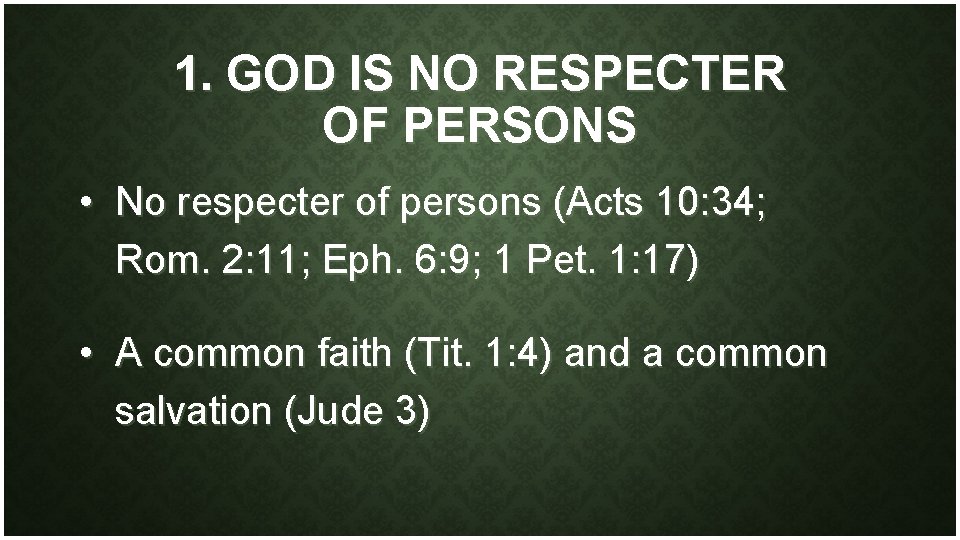 1. GOD IS NO RESPECTER OF PERSONS

• No respecter of persons (Acts 10:34; Rom. 2:11; Eph. 6:9; 1 Pet. 1:17)

• A common faith (Tit. 1:4) and a common salvation (Jude 3)